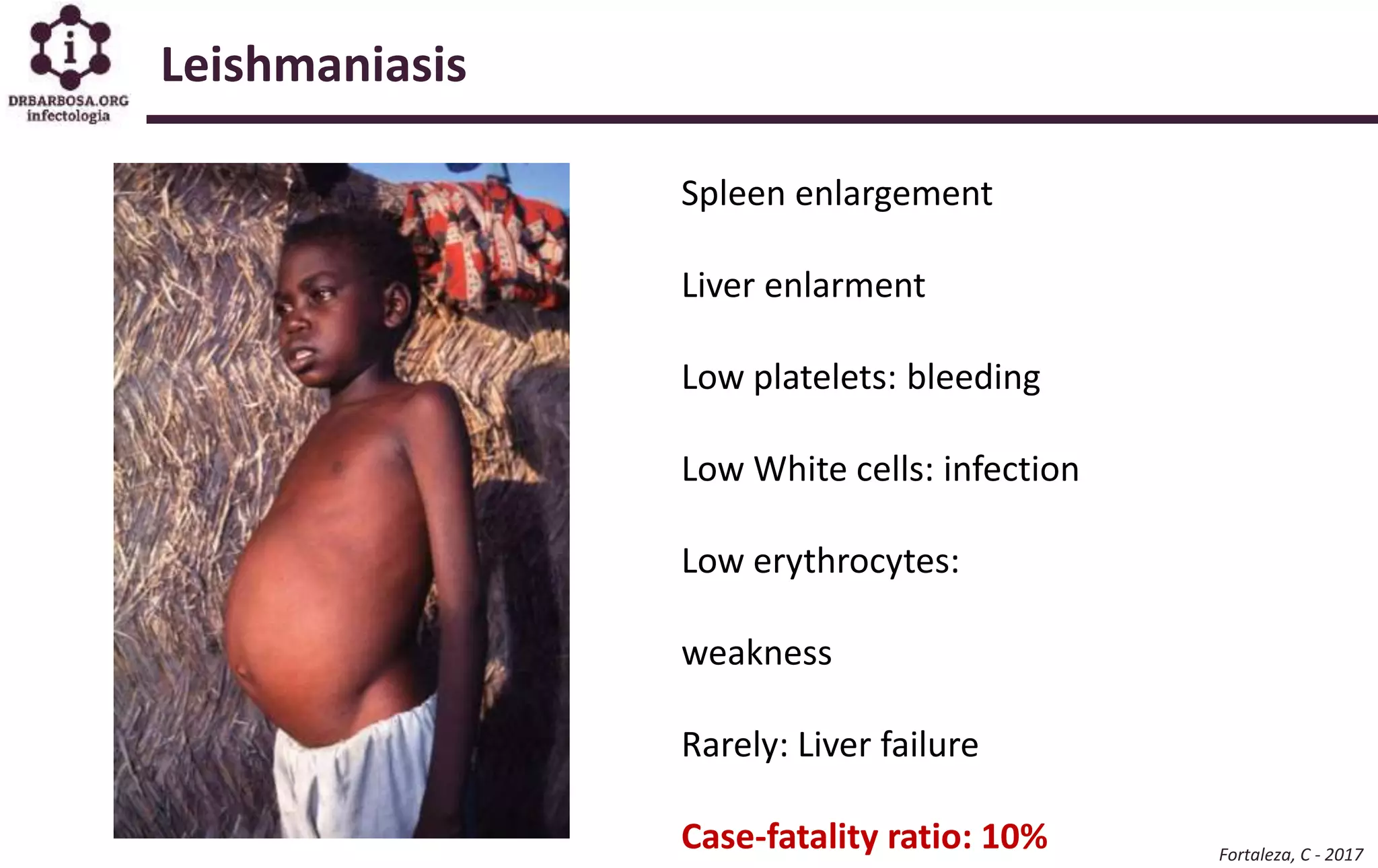 i

DRBARBOSA.ORG
infectologia

Leishmaniasis

Spleen enlargement

Liver enlarment

Low platelets: bleeding

Low White cells: infection

Low erythrocytes:

weakness

Rarely: Liver failure

Case-fatality ratio: 10%

Fortaleza, C - 2017